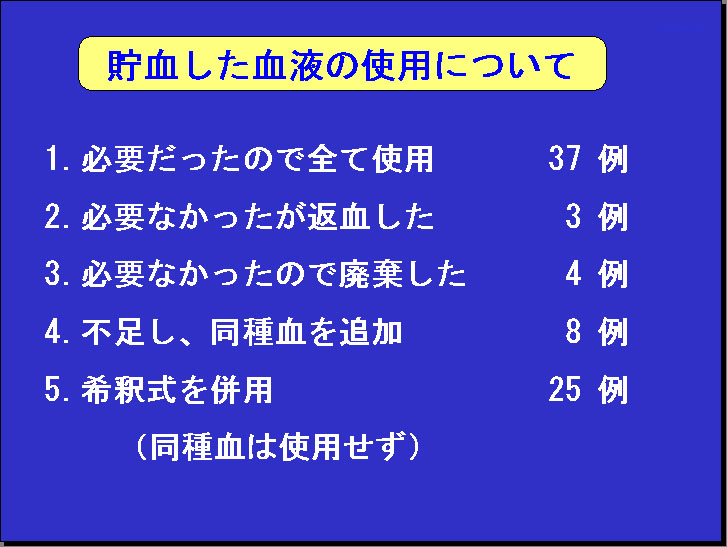 貯血した血液の使用について

1. 必要だったので全て使用　37 例

2. 必要なかったが返血した　3 例

3. 必要なかったので廃棄した　4 例

4. 不足し、同種血を追加　8 例

5. 希釈式を併用　25 例

（同種血は使用せず）